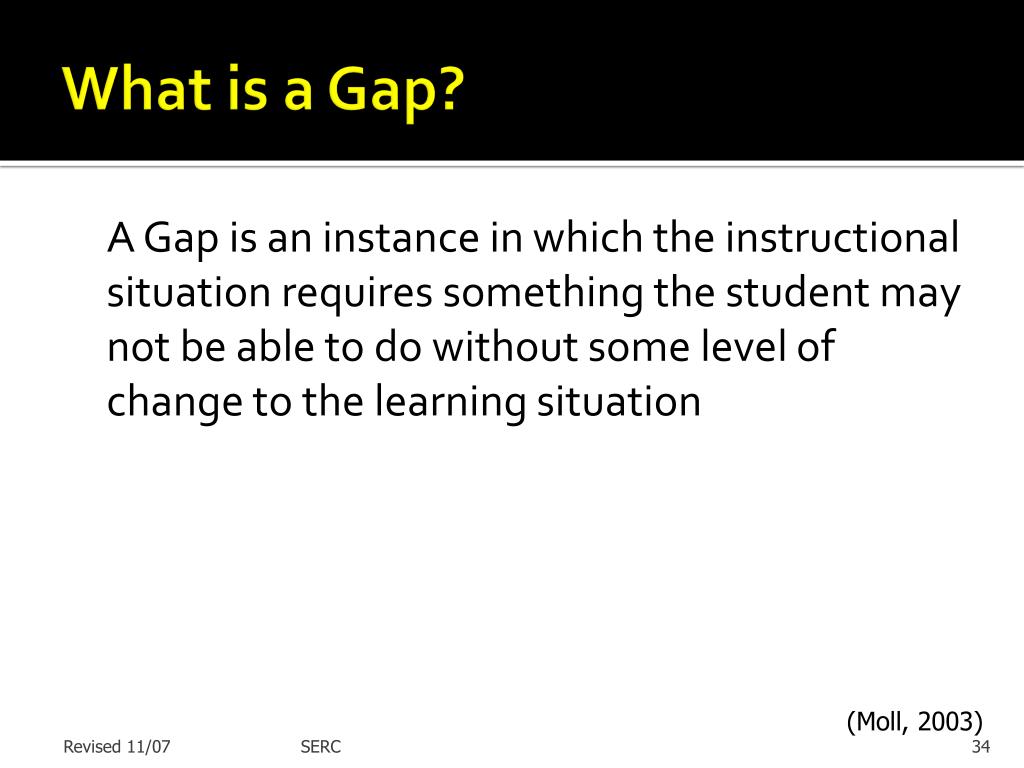 What is a Gap?

A Gap is an instance in which the instructional situation requires something the student may not be able to do without some level of change to the learning situation

(Moll, 2003)

Revised 11/07

SERC

34